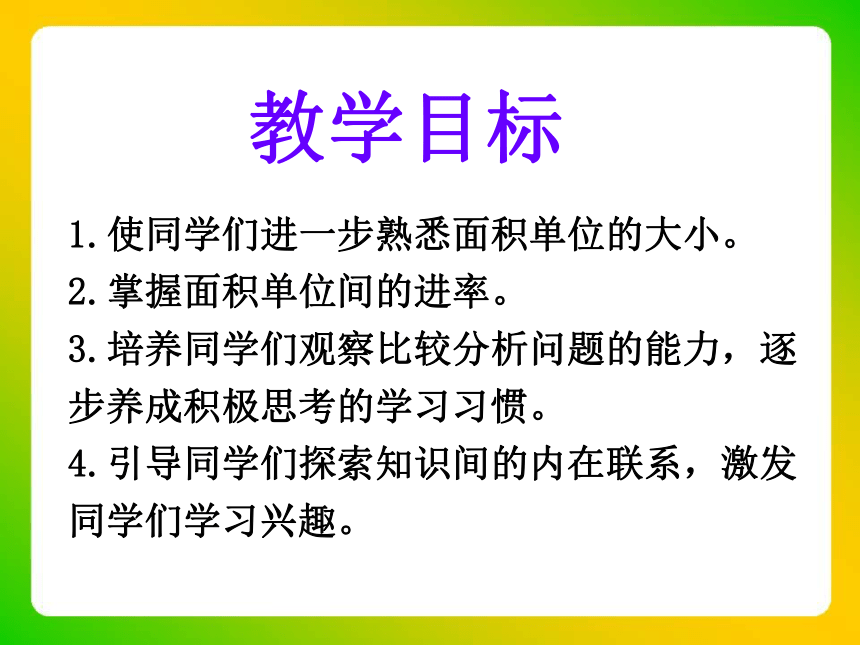 教学目标

1.使同学们进一步熟悉面积单位的大小。

2.掌握面积单位间的进率。

3.培养同学们观察比较分析问题的能力，逐步养成积极思考的学习习惯。

4.引导同学们探索知识间的内在联系，激发同学们学习兴趣。